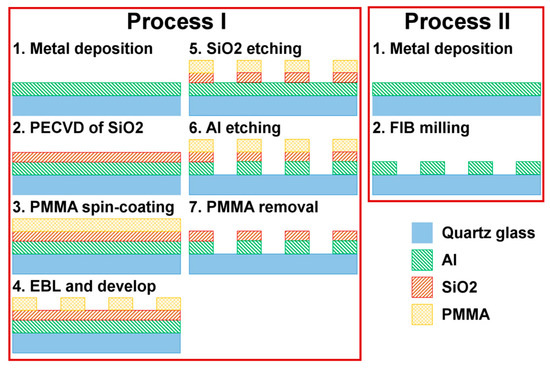 Process I

1. Metal deposition

2. PECVD of SiO2

3. PMMA spin-coating

4. EBL and develop

5. SiO2 etching

6. Al etching

7. PMMA removal

Process II

1. Metal deposition

2. FIB milling

Quartz glass

Al

SiO2

PMMA